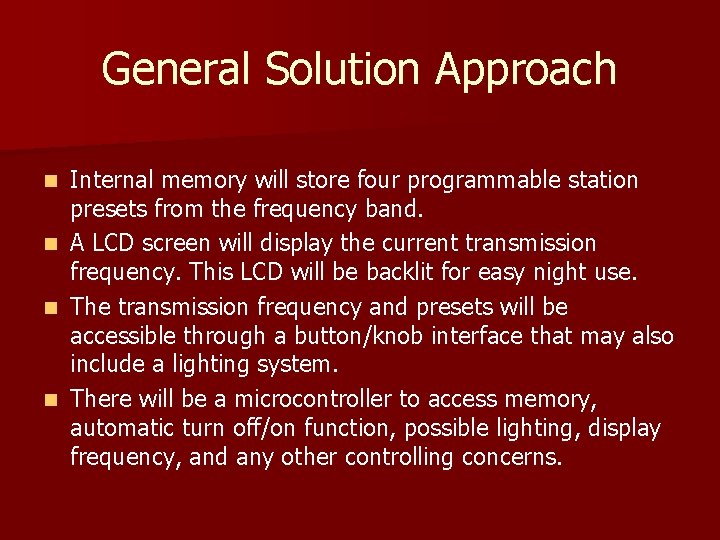 General Solution Approach

- Internal memory will store four programmable station presets from the frequency band.
- A LCD screen will display the current transmission frequency. This LCD will be backlit for easy night use.
- The transmission frequency and presets will be accessible through a button/knob interface that may also include a lighting system.
- There will be a microcontroller to access memory, automatic turn off/on function, possible lighting, display frequency, and any other controlling concerns.